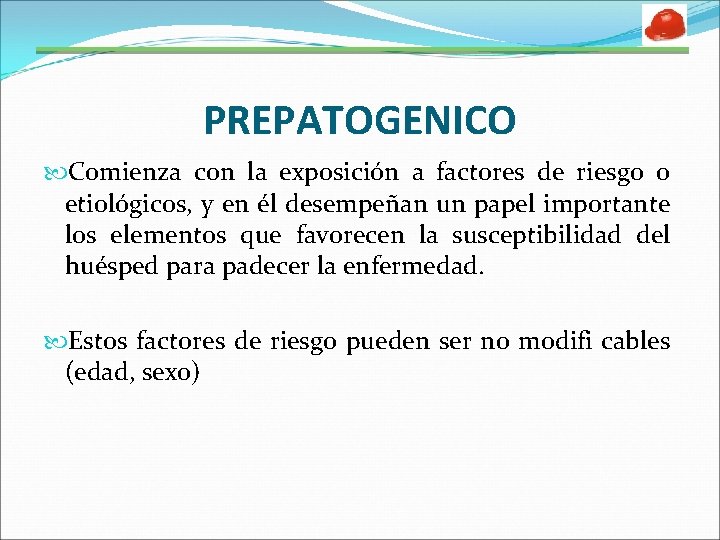 PREPATOGENICO

Comienza con la exposición a factores de riesgo o etiológicos, y en él desempeñan un papel importante los elementos que favorecen la susceptibilidad del huésped para padecer la enfermedad.

Estos factores de riesgo pueden ser no modifi cables (edad, sexo)